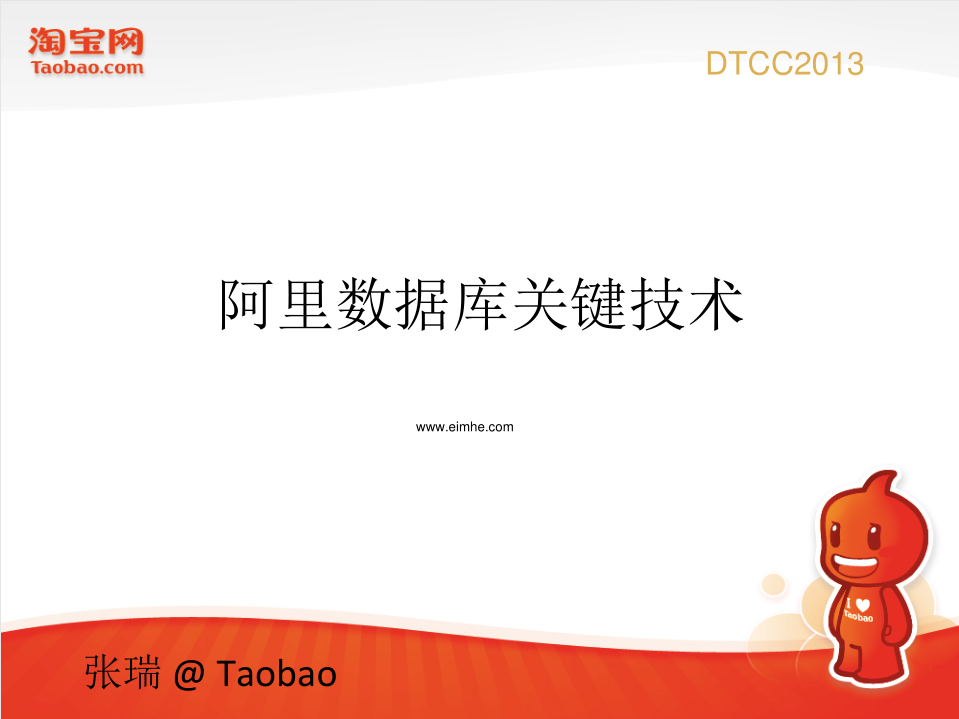 淘宝网
Taobao.com

DTCC2013

阿里数据库关键技术

www.eimhe.com

I ♥ Taobao

张瑞 @ Taobao